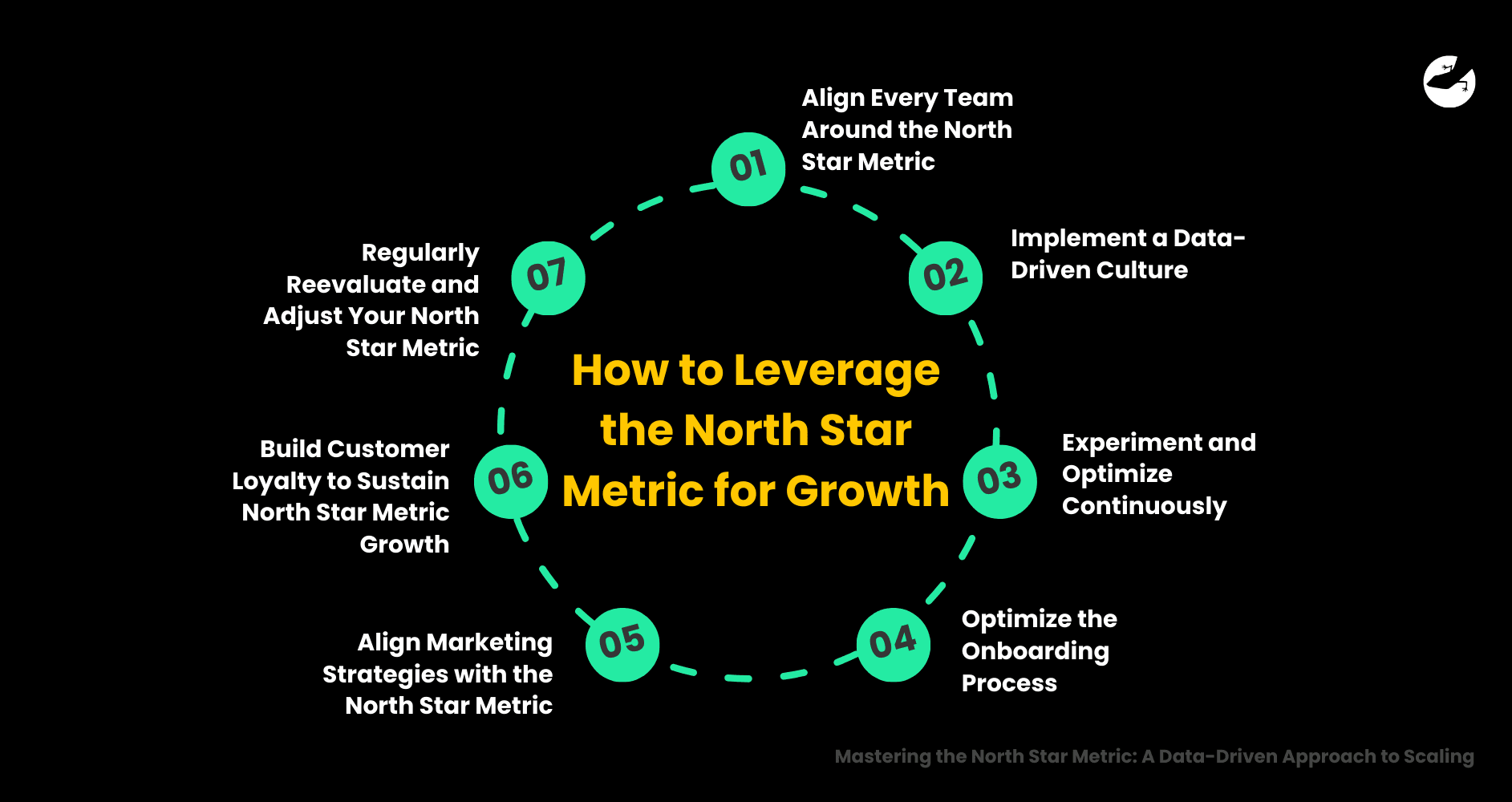 How to Leverage the North Star Metric for Growth

01
Align Every Team Around the North Star Metric

02
Implement a Data-Driven Culture

03
Experiment and Optimize Continuously

04
Optimize the Onboarding Process

05
Align Marketing Strategies with the North Star Metric

06
Build Customer Loyalty to Sustain North Star Metric Growth

07
Regularly Reevaluate and Adjust Your North Star Metric

Mastering the North Star Metric: A Data-Driven Approach to Scaling